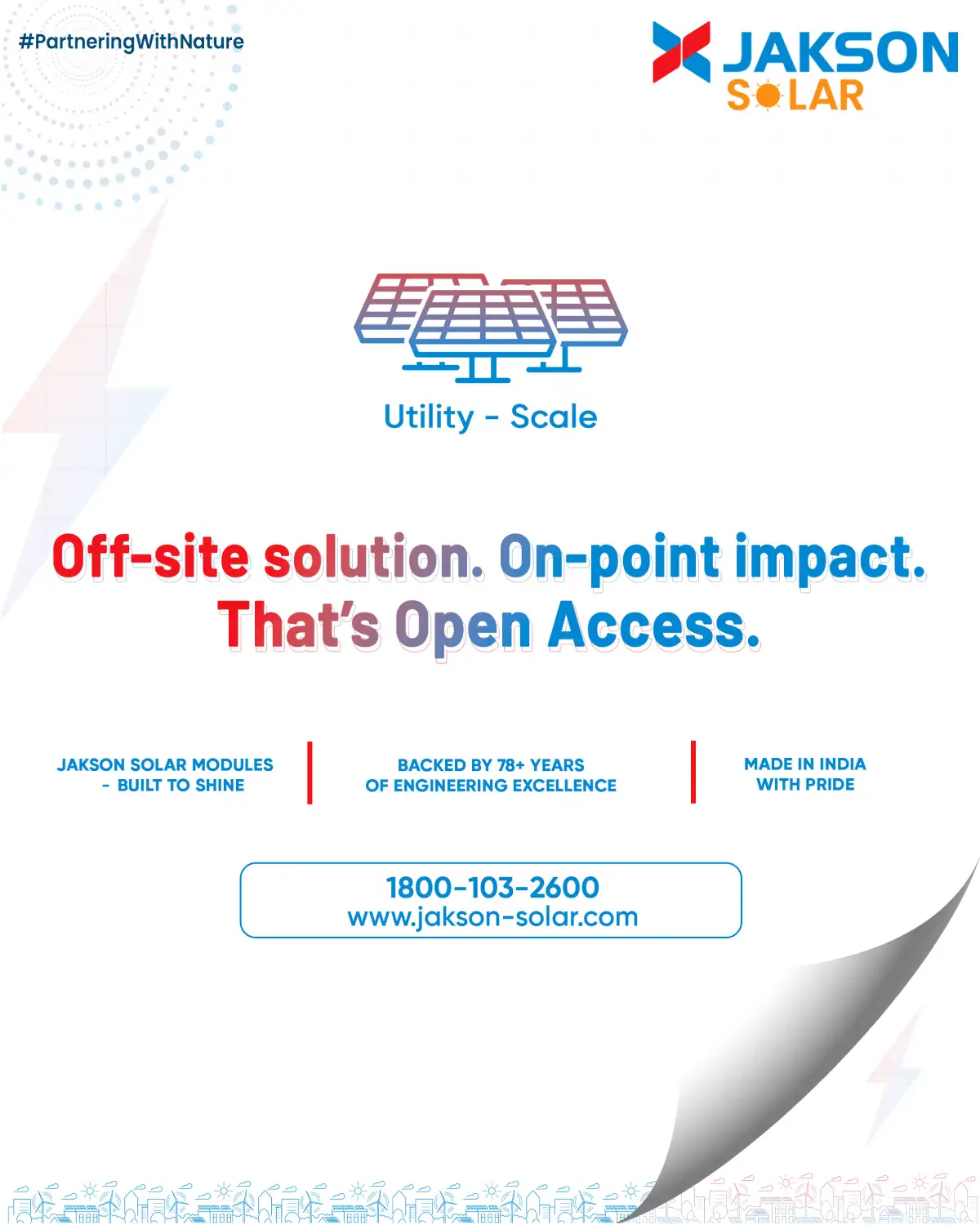 #PartneringWithNature

JAKSON SOLAR

Utility - Scale

Off-site solution. On-point impact. That's Open Access.

JAKSON SOLAR MODULES - BUILT TO SHINE

BACKED BY 78+ YEARS OF ENGINEERING EXCELLENCE

MADE IN INDIA WITH PRIDE

1800-103-2600
www.jakson-solar.com